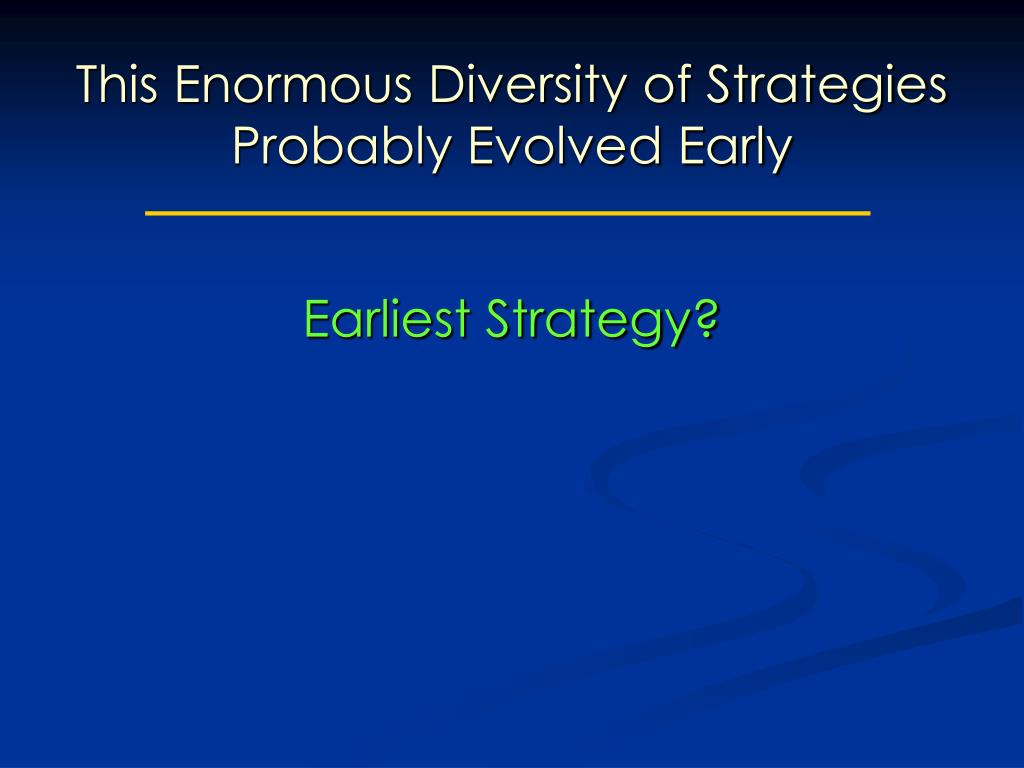 This Enormous Diversity of Strategies Probably Evolved Early

Earliest Strategy?